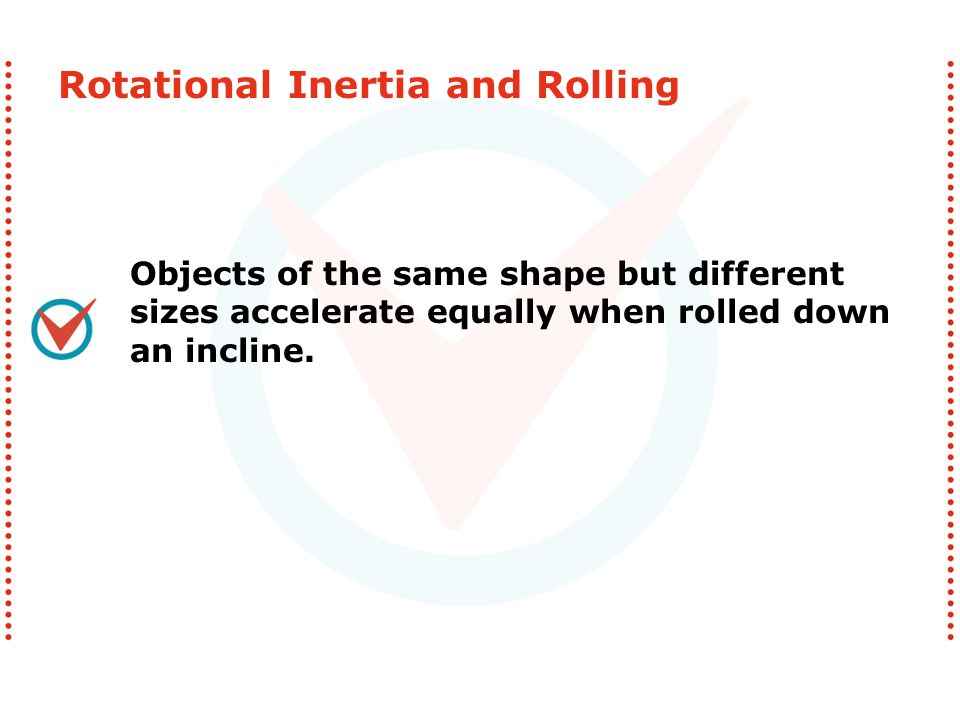 Rotational Inertia and Rolling

Objects of the same shape but different sizes accelerate equally when rolled down an incline.